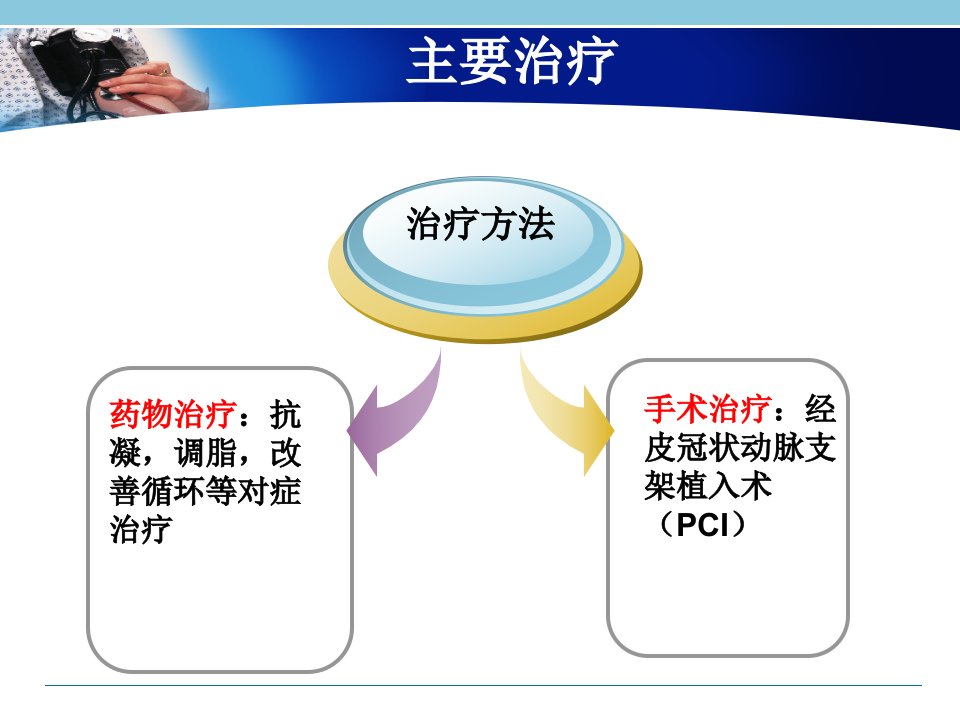 主要治疗

治疗方法

药物治疗：抗凝，调脂，改善循环等对症治疗

手术治疗：经皮冠状动脉支架植入术（PCI）